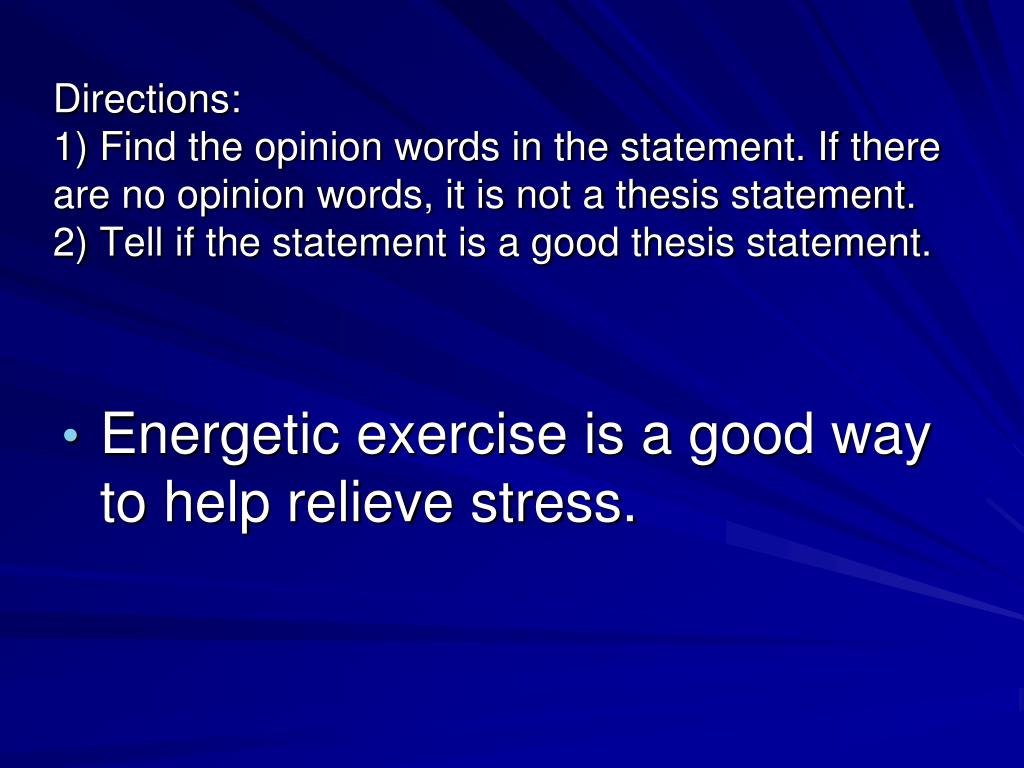 Directions:
1) Find the opinion words in the statement. If there are no opinion words, it is not a thesis statement.
2) Tell if the statement is a good thesis statement.

• Energetic exercise is a good way to help relieve stress.